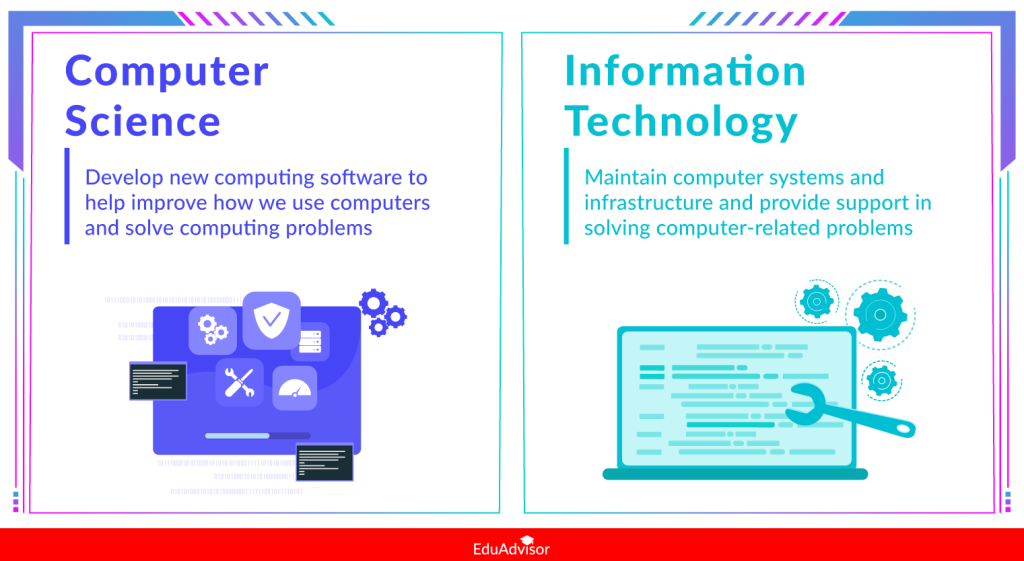 Computer Science

Develop new computing software to help improve how we use computers and solve computing problems

Information Technology

Maintain computer systems and infrastructure and provide support in solving computer-related problems

EduAdvisor